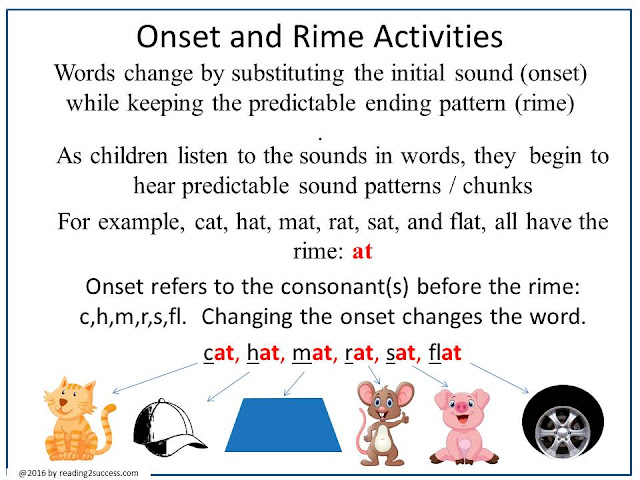 Onset and Rime Activities

Words change by substituting the initial sound (onset) while keeping the predictable ending pattern (rime)

.

As children listen to the sounds in words, they begin to hear predictable sound patterns / chunks

For example, cat, hat, mat, rat, sat, and flat, all have the rime: at

Onset refers to the consonant(s) before the rime: c,h,m,r,s,fl. Changing the onset changes the word.

cat, hat, mat, rat, sat, flat

@2016 by reading2success.com